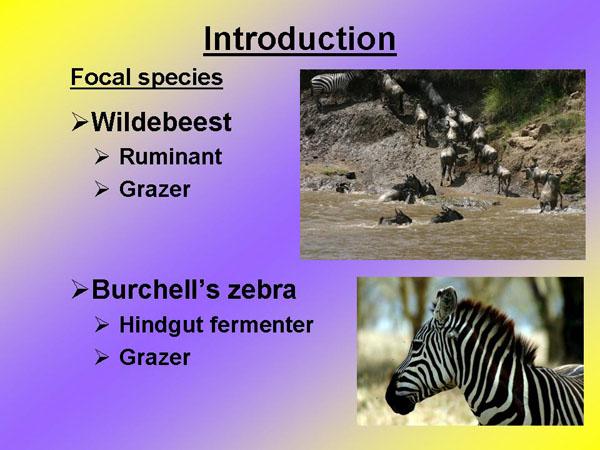 Introduction

Focal species

➢Wildebeest

➢ Ruminant

➢ Grazer

➢Burchell's zebra

➢ Hindgut fermenter

➢ Grazer